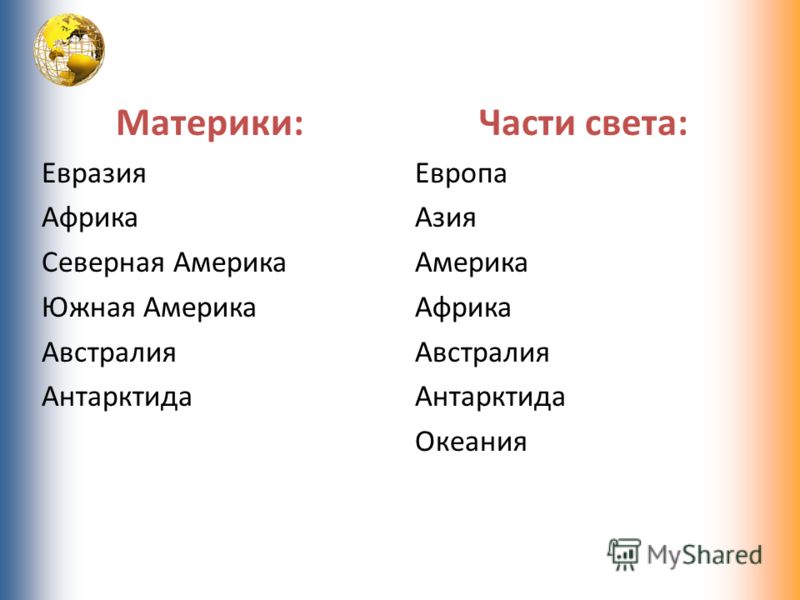 Материки:

Евразия
Африка
Северная Америка
Южная Америка
Австралия
Антарктида

Части света:

Европа
Азия
Америка
Африка
Австралия
Антарктида
Океания

MyShared